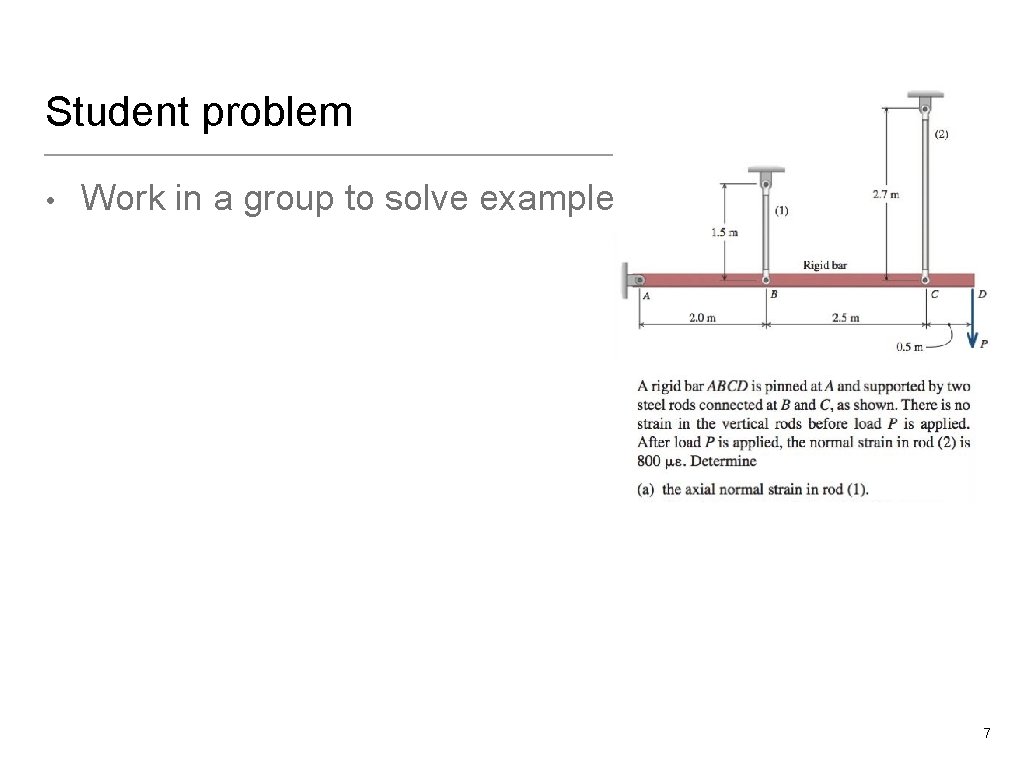 Student problem

• Work in a group to solve example

(2)

2.7 m

(1)

1.5 m

Rigid bar

A

B

C

D

2.0 m

2.5 m

0.5 m

P

A rigid bar $ABCD$ is pinned at $A$ and supported by two steel rods connected at $B$ and $C$, as shown. There is no strain in the vertical rods before load $P$ is applied. After load $P$ is applied, the normal strain in rod (2) is 800 $\mu\varepsilon$. Determine

(a) the axial normal strain in rod (1).

7